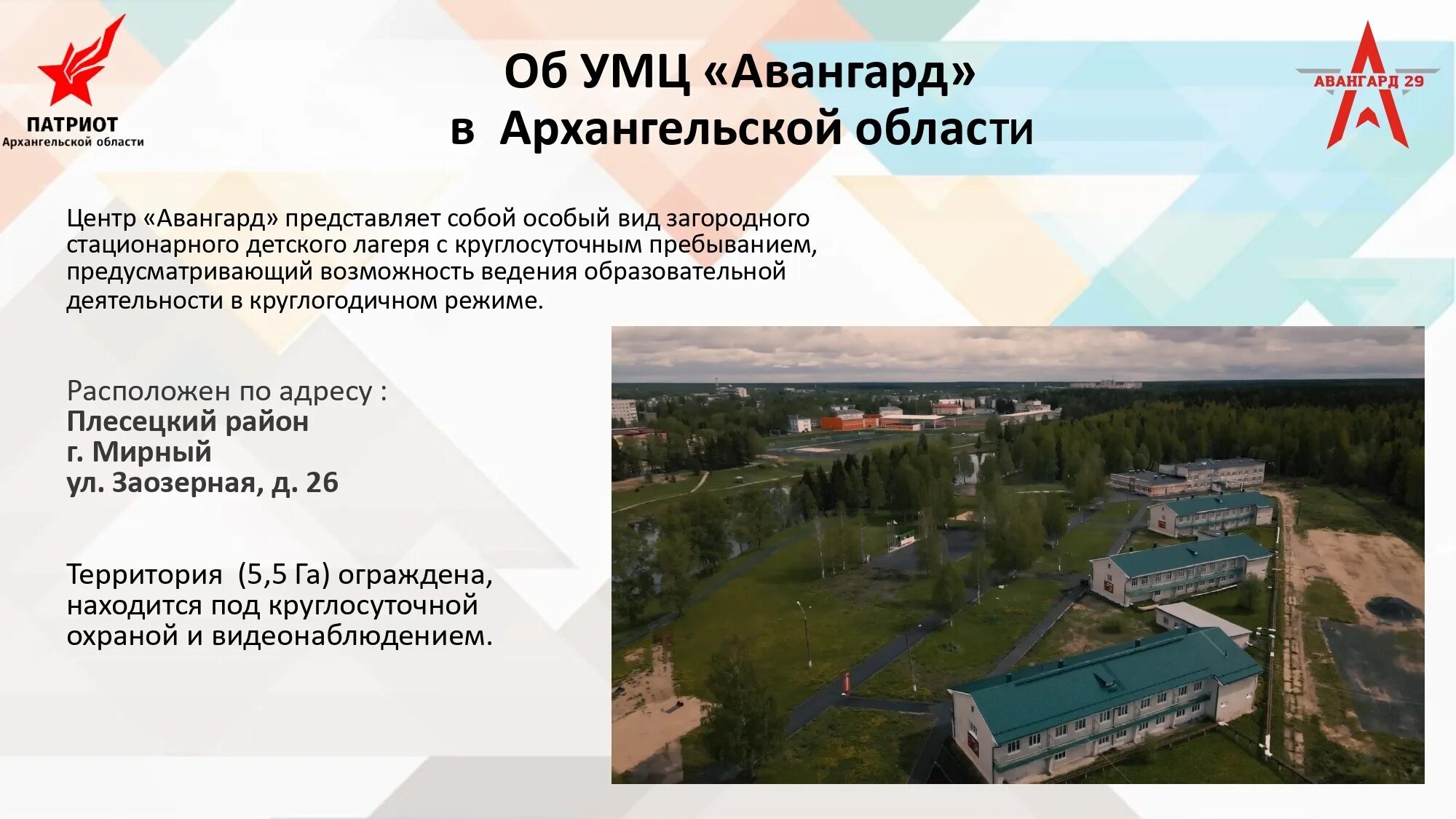 ПАТРИОТ
Архангельской области

Об УМЦ «Авангард»
в Архангельской области

АВАНГАРД 29

Центр «Авангард» представляет собой особый вид загородного стационарного детского лагеря с круглосуточным пребыванием, предусматривающий возможность ведения образовательной деятельности в круглогодичном режиме.

Расположен по адресу :
Плесецкий район
г. Мирный
ул. Заозерная, д. 26

Территория (5,5 Га) ограждена, находится под круглосуточной охраной и видеонаблюдением.